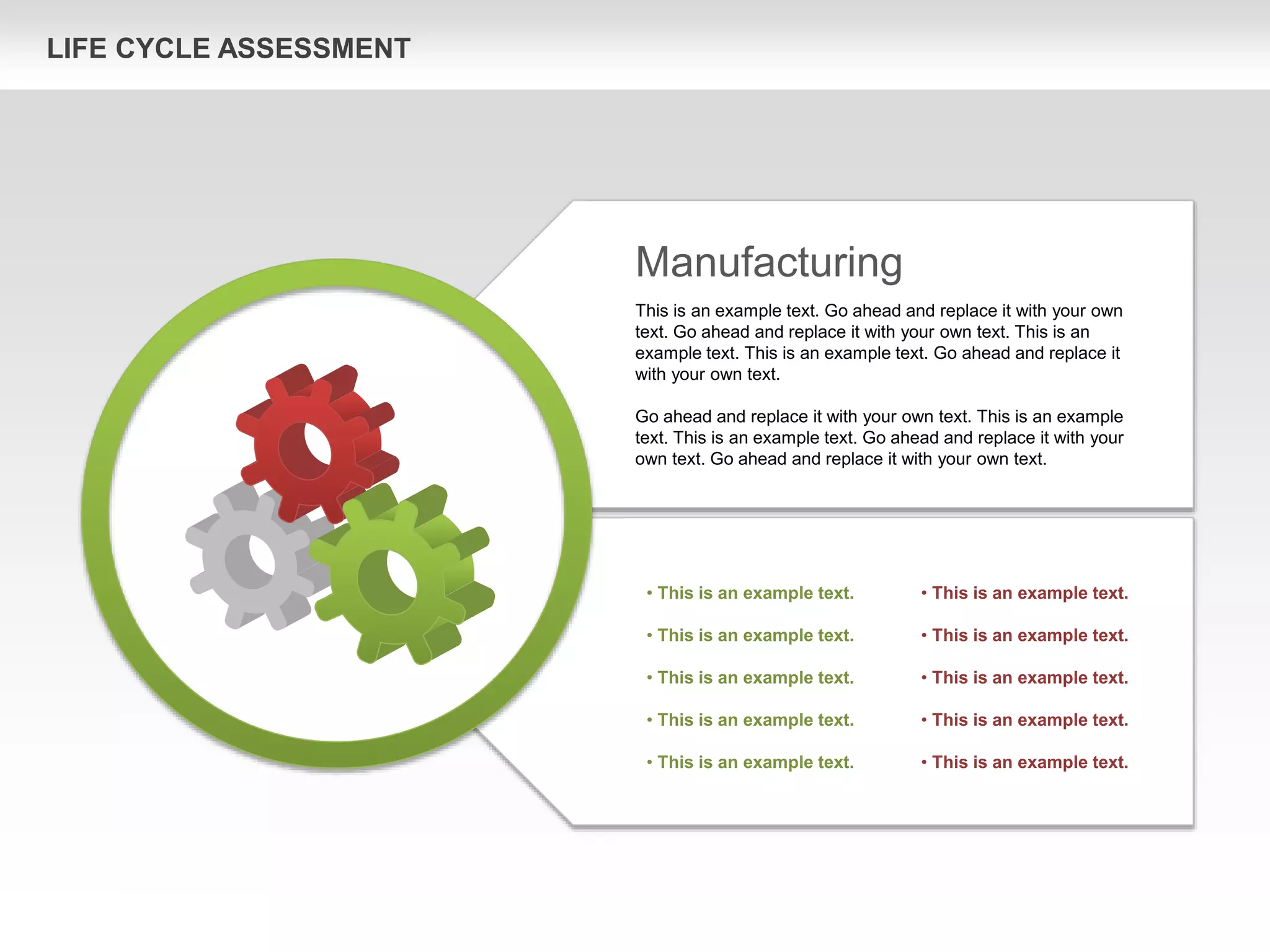 LIFE CYCLE ASSESSMENT

Manufacturing

This is an example text. Go ahead and replace it with your own text. Go ahead and replace it with your own text. This is an example text. This is an example text. Go ahead and replace it with your own text.

Go ahead and replace it with your own text. This is an example text. This is an example text. Go ahead and replace it with your own text. Go ahead and replace it with your own text.

• This is an example text.
• This is an example text.
• This is an example text.
• This is an example text.
• This is an example text.

• This is an example text.
• This is an example text.
• This is an example text.
• This is an example text.
• This is an example text.